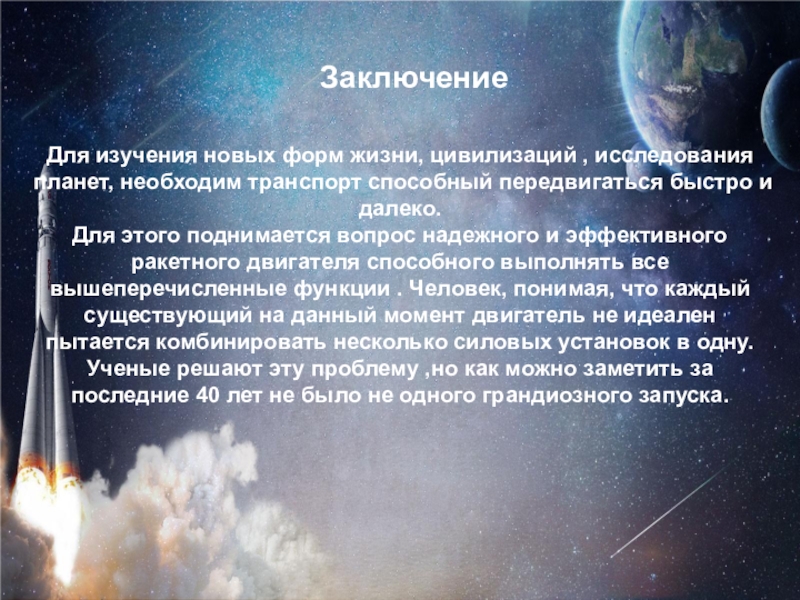 Заключение

Для изучения новых форм жизни, цивилизаций , исследования планет, необходим транспорт способный передвигаться быстро и далеко.
Для этого поднимается вопрос надежного и эффективного ракетного двигателя способного выполнять все вышеперечисленные функции . Человек, понимая, что каждый существующий на данный момент двигатель не идеален пытается комбинировать несколько силовых установок в одну. Ученые решают эту проблему ,но как можно заметить за последние 40 лет не было не одного грандиозного запуска.